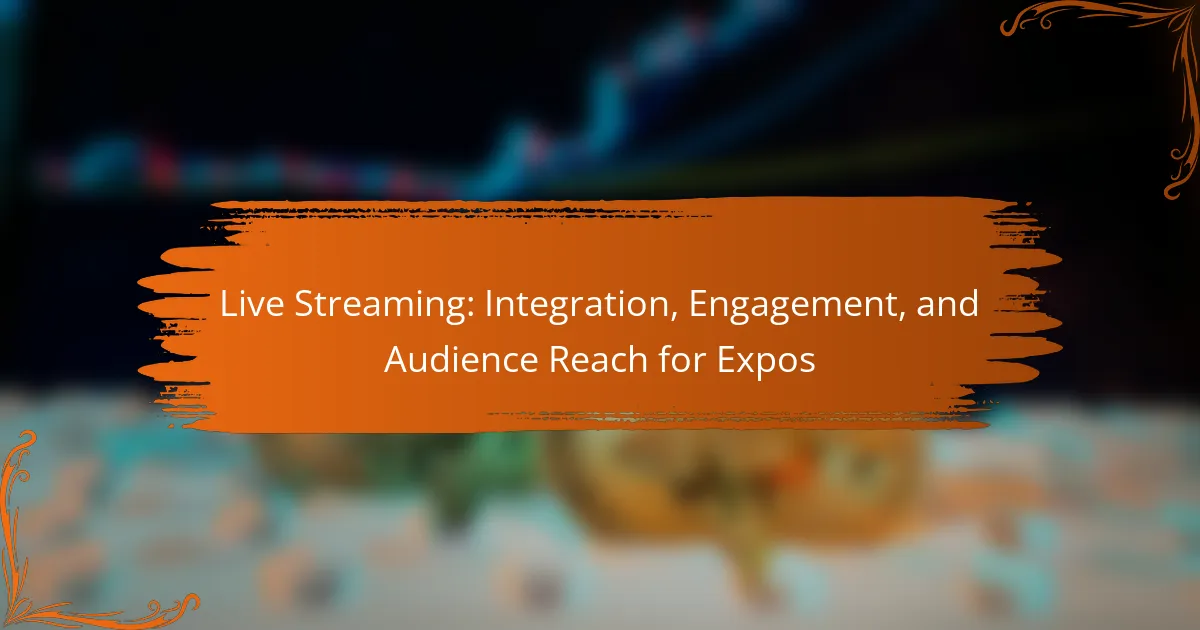 Live Streaming: Integration, Engagement, and Audience Reach for Expos